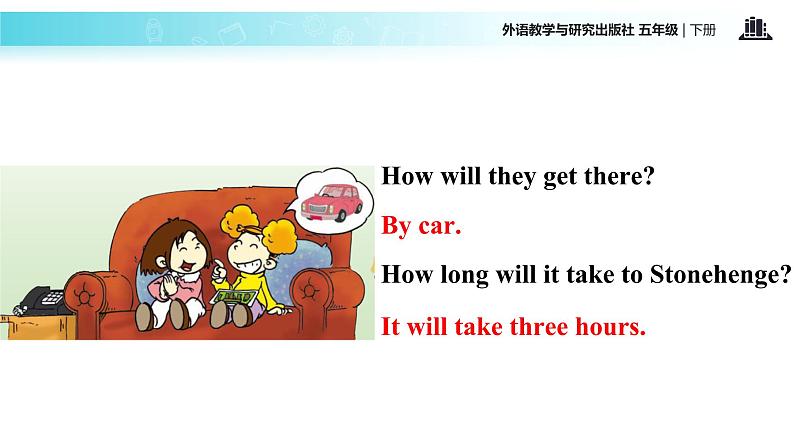 外语教学与研究出版社 五年级 | 下册

How will they get there?

By car.

How long will it take to Stonehenge?

It will take three hours.